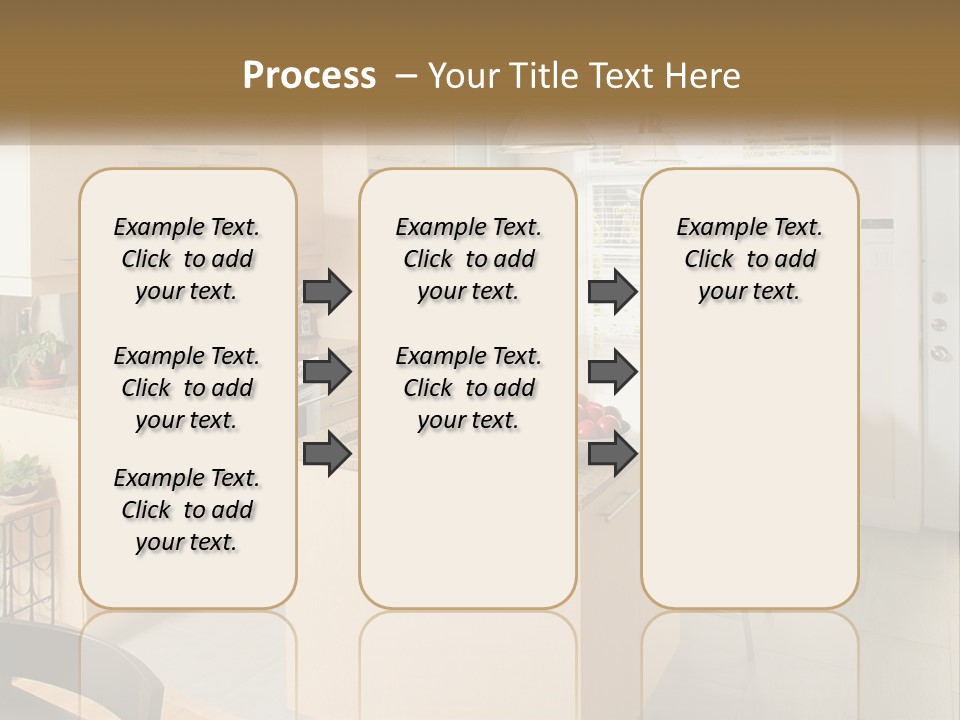 Process – Your Title Text Here

Example Text. Click to add your text.

Example Text. Click to add your text.

Example Text. Click to add your text.

Example Text. Click to add your text.

Example Text. Click to add your text.

Example Text. Click to add your text.